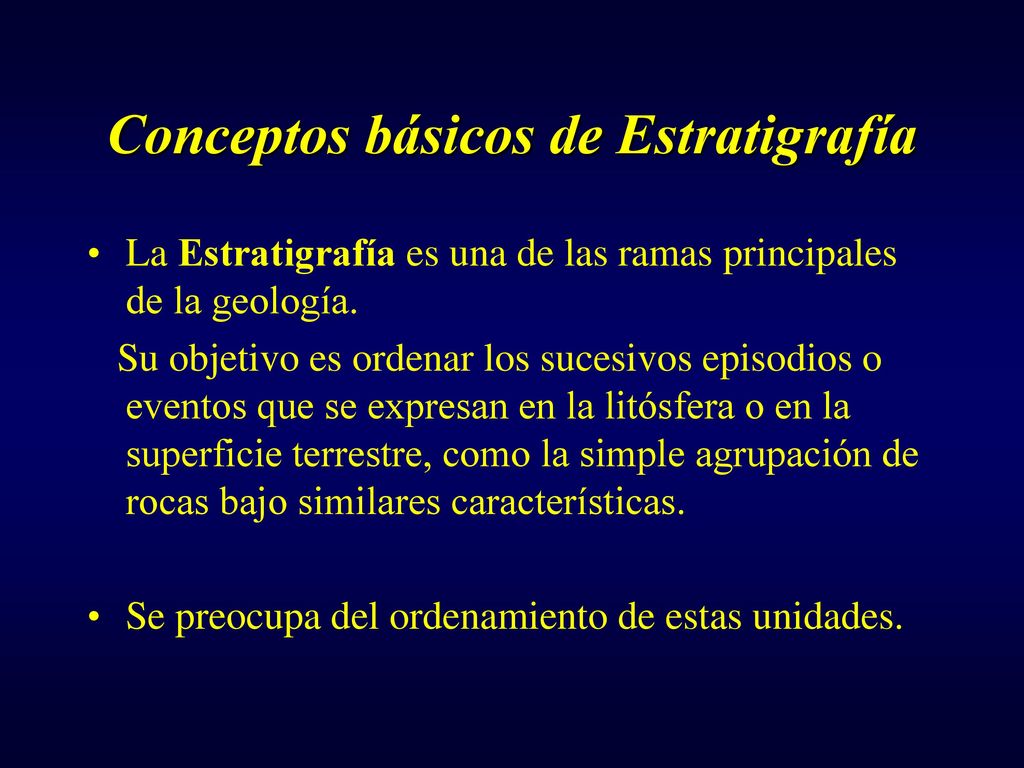 Conceptos básicos de Estratigrafía

• La Estratigrafía es una de las ramas principales de la geología.

Su objetivo es ordenar los sucesivos episodios o eventos que se expresan en la litósfera o en la superficie terrestre, como la simple agrupación de rocas bajo similares características.

• Se preocupa del ordenamiento de estas unidades.